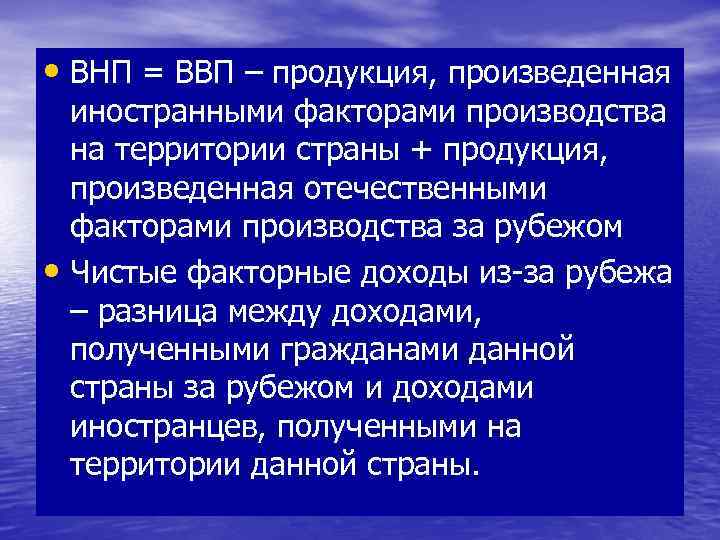 • ВНП = ВВП – продукция, произведенная иностранными факторами производства на территории страны + продукция, произведенная отечественными факторами производства за рубежом

• Чистые факторные доходы из-за рубежа – разница между доходами, полученными гражданами данной страны за рубежом и доходами иностранцев, полученными на территории данной страны.